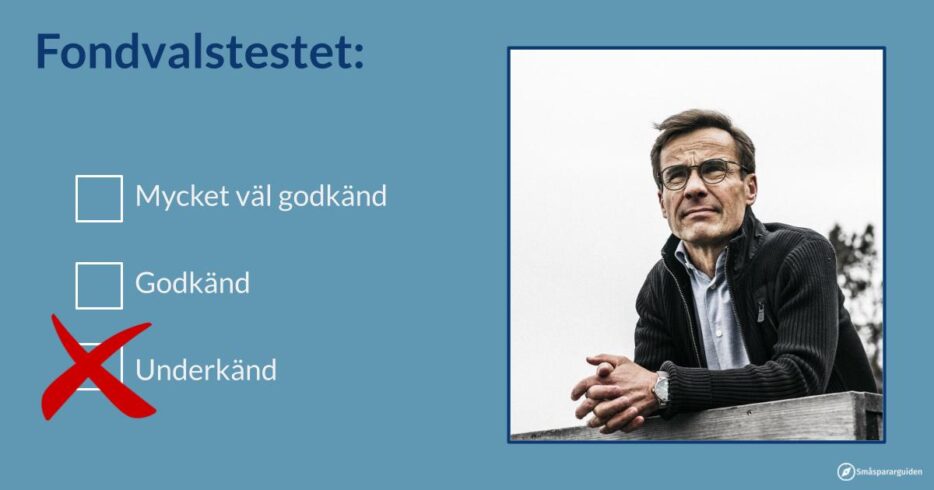 Fondvalstestet:

Mycket väl godkänd

Godkänd

Underkänd

Småspararguiden